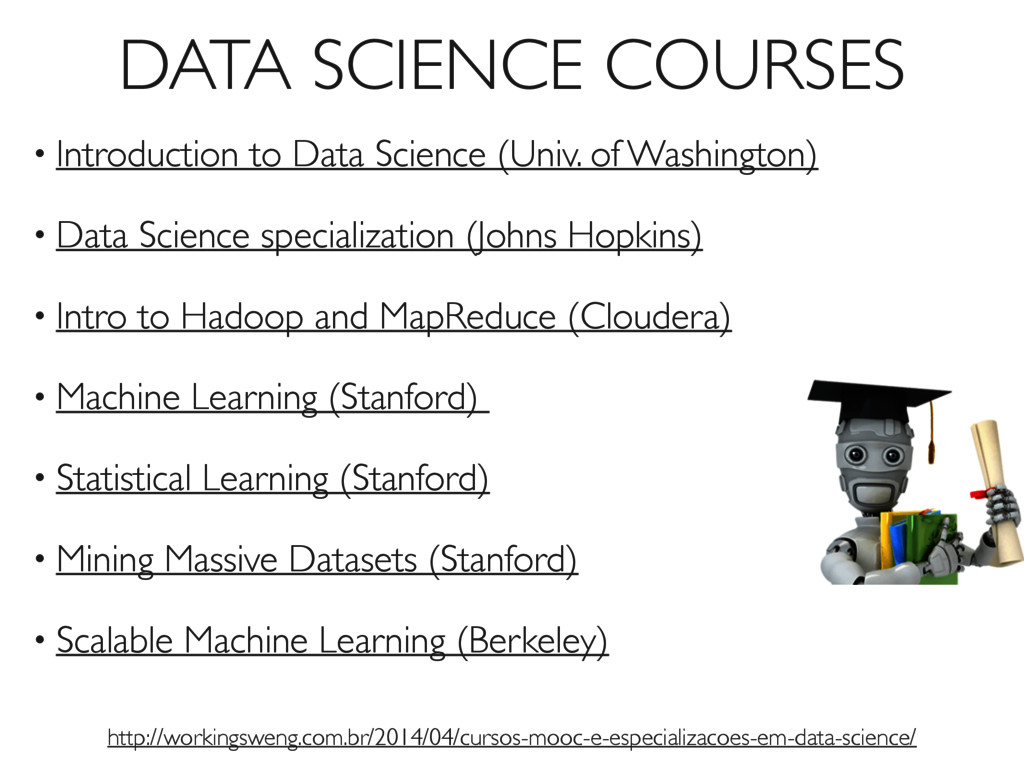 DATA SCIENCE COURSES

• Introduction to Data Science (Univ. of Washington)

• Data Science specialization (Johns Hopkins)

• Intro to Hadoop and MapReduce (Cloudera)

• Machine Learning (Stanford)

• Statistical Learning (Stanford)

• Mining Massive Datasets (Stanford)

• Scalable Machine Learning (Berkeley)

http://workingsweng.com.br/2014/04/cursos-mooc-e-especializacoes-em-data-science/